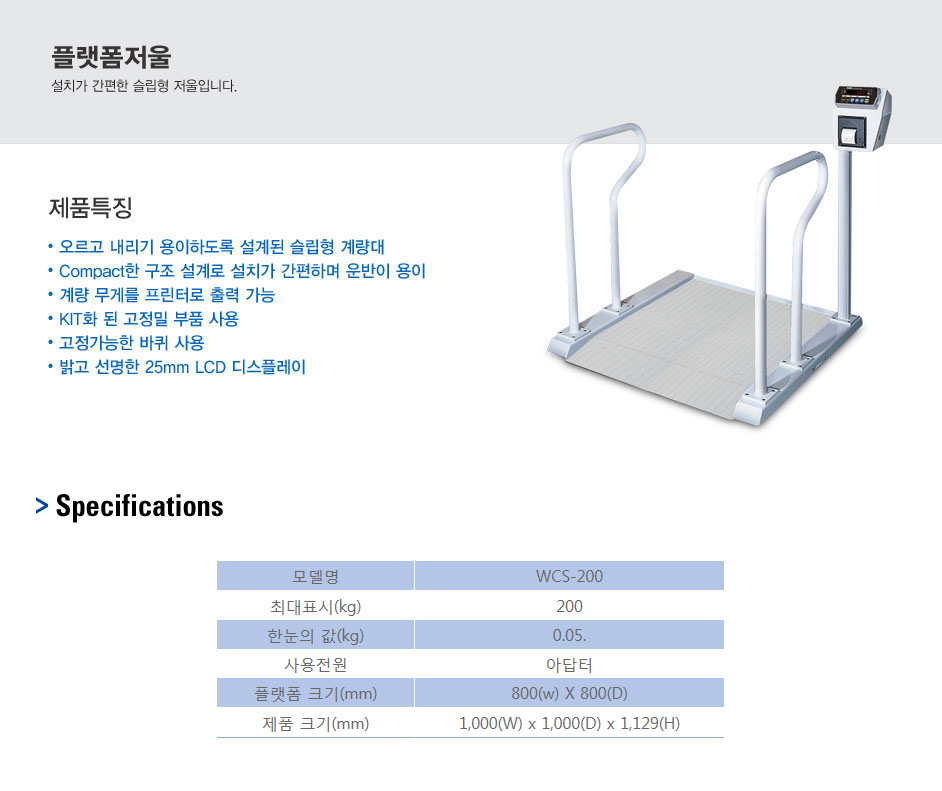 플랫폼저울
설치가 간편한 슬립형 저울입니다.

제품특징

• 오르고 내리기 용이하도록 설계된 슬립형 계량대
• Compact한 구조 설계로 설치가 간편하며 운반이 용이
• 계량 무게를 프린터로 출력 가능
• KIT화 된 고정밀 부품 사용
• 고정가능한 바퀴 사용
• 밝고 선명한 25mm LCD 디스플레이

> Specifications

| 모델명 | WCS-200 |
|---|---|
| 최대표시(kg) | 200 |
| 한눈의 값(kg) | 0.05. |
| 사용전원 | 아답터 |
| 플랫폼 크기(mm) | 800(w) X 800(D) |
| 제품 크기(mm) | 1,000(W) x 1,000(D) x 1,129(H) |